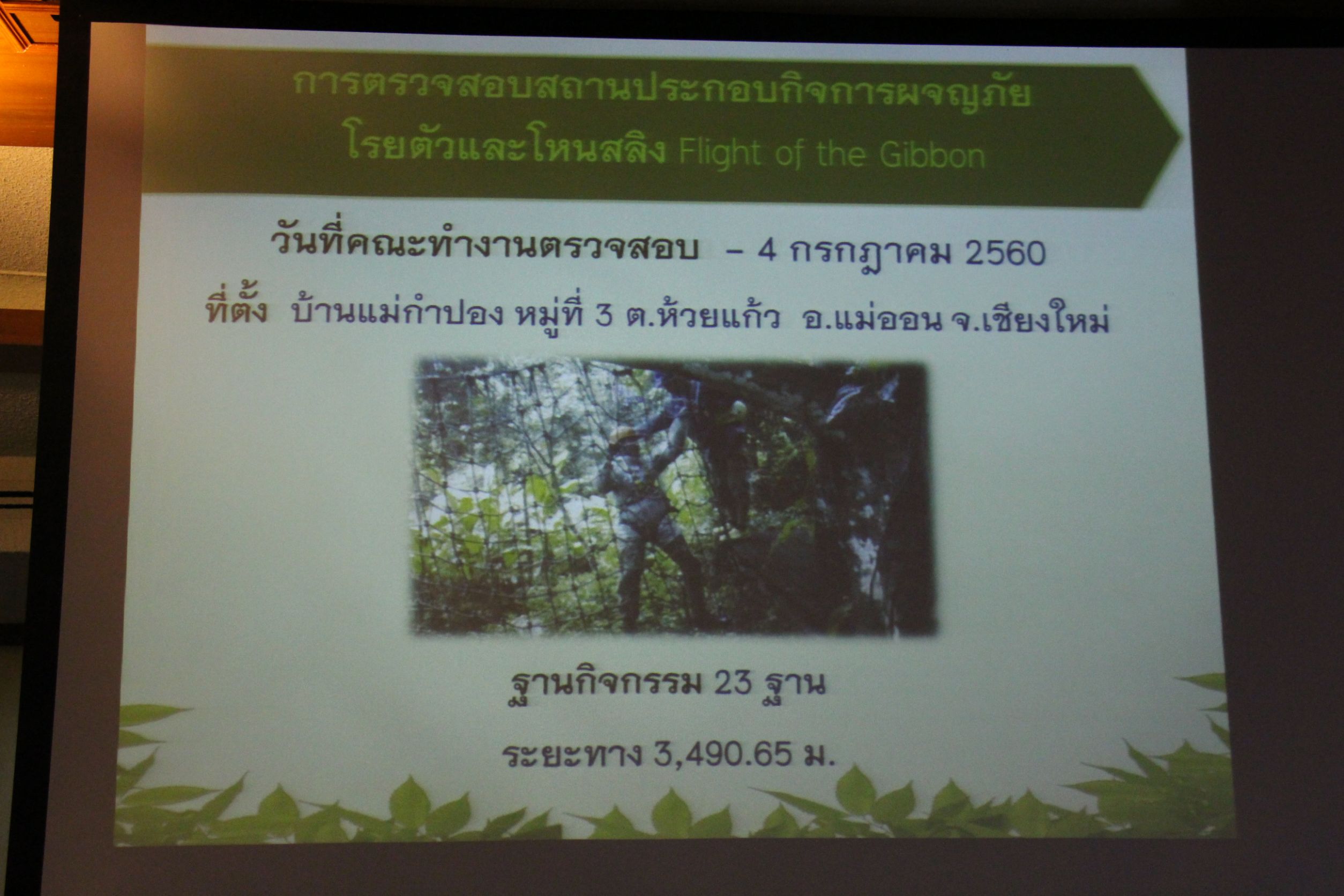 การตรวจสอบสถานประกอบกิจการผจญภัย โรยตัวและโหนสลิง Flight of the Gibbon

วันที่คณะทำงานตรวจสอบ – 4 กรกฎาคม 2560

ที่ตั้ง บ้านแม่กำปอง หมู่ที่ 3 ต.ห้วยแก้ว อ.แม่ออน จ.เชียงใหม่

ฐานกิจกรรม 23 ฐาน

ระยะทาง 3,490.65 ม.